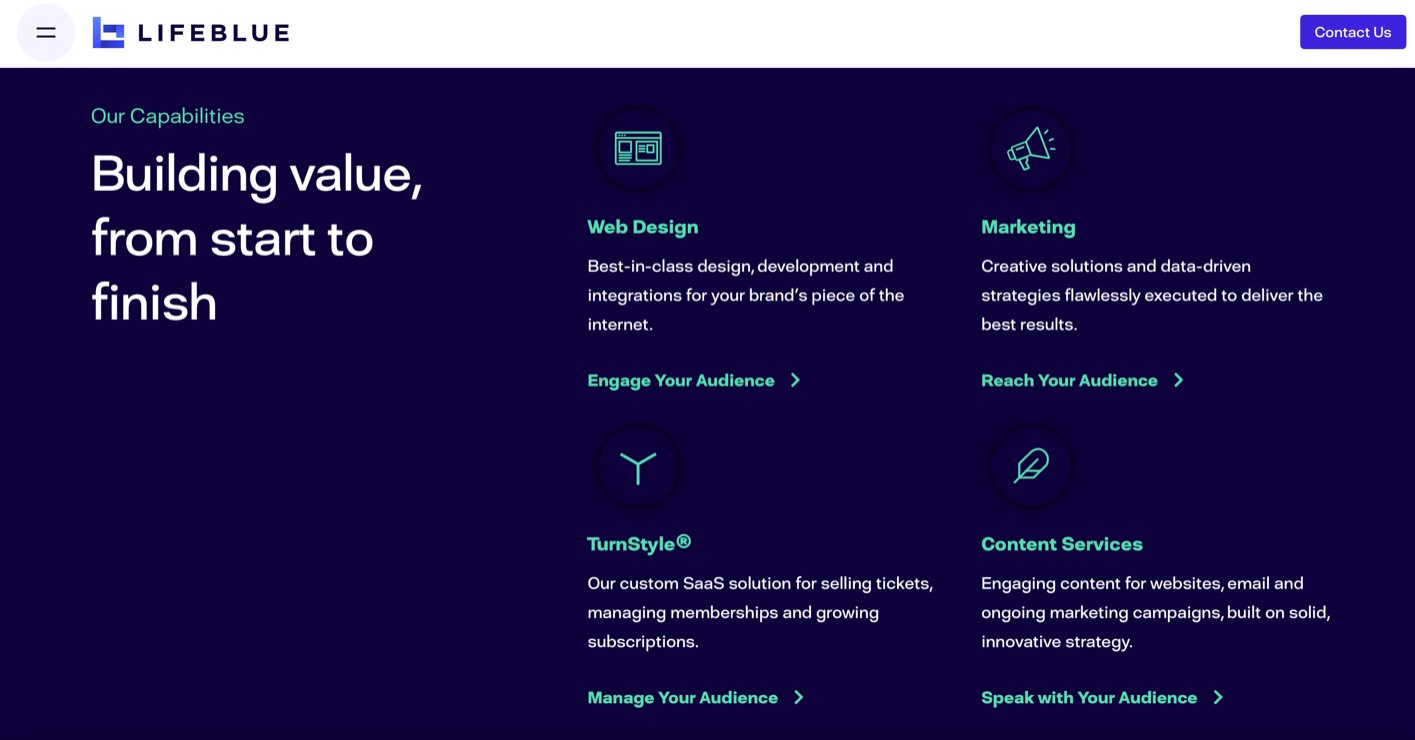 LIFEBLUE

Contact Us

Our Capabilities

Building value, from start to finish

Web Design

Best-in-class design, development and integrations for your brand's piece of the internet.

Engage Your Audience

Marketing

Creative solutions and data-driven strategies flawlessly executed to deliver the best results.

Reach Your Audience

TurnStyle®

Our custom SaaS solution for selling tickets, managing memberships and growing subscriptions.

Manage Your Audience

Content Services

Engaging content for websites, email and ongoing marketing campaigns, built on solid, innovative strategy.

Speak with Your Audience